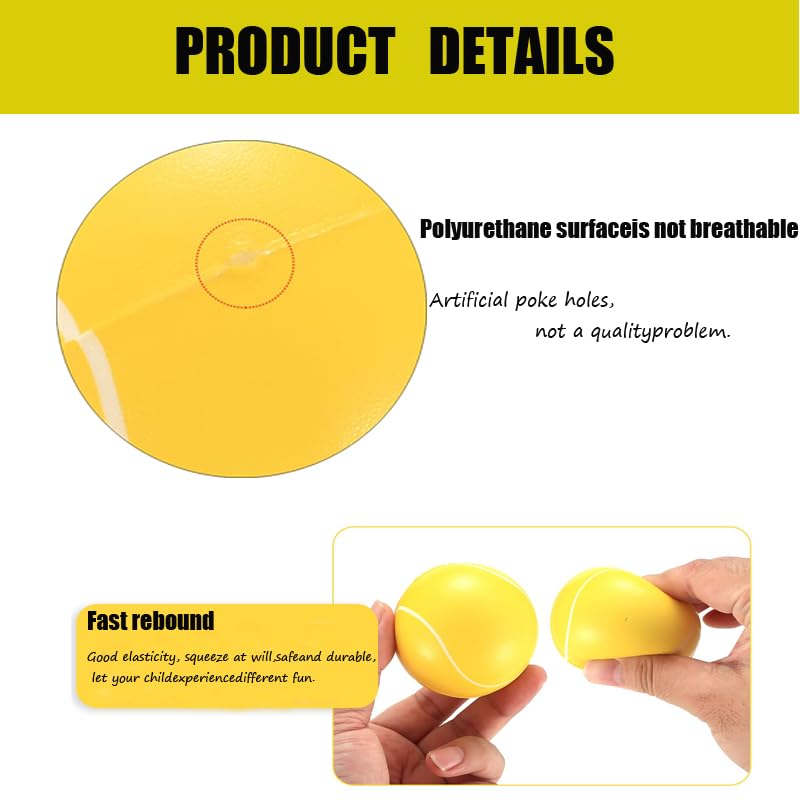 PRODUCT DETAILS

Polyurethane surfaceis not breathable

Artificial poke holes,
not a qualityproblem.

Fast rebound

Good elasticity, squeeze at will,safeand durable, let your childexperiencedifferent fun.